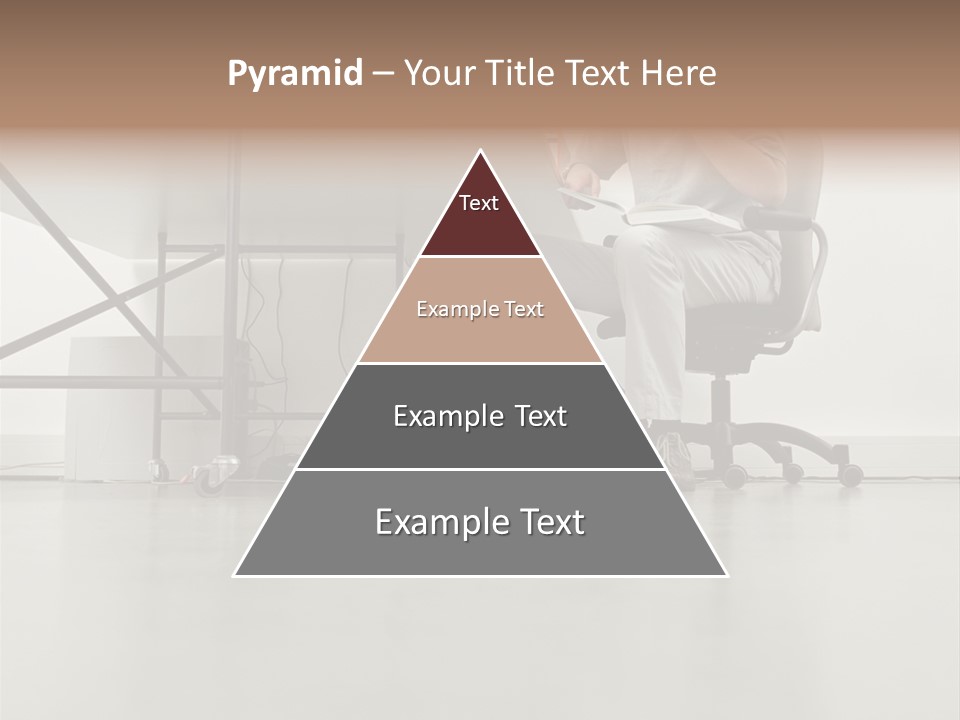 Pyramid – Your Title Text Here

Text

Example Text

Example Text

Example Text